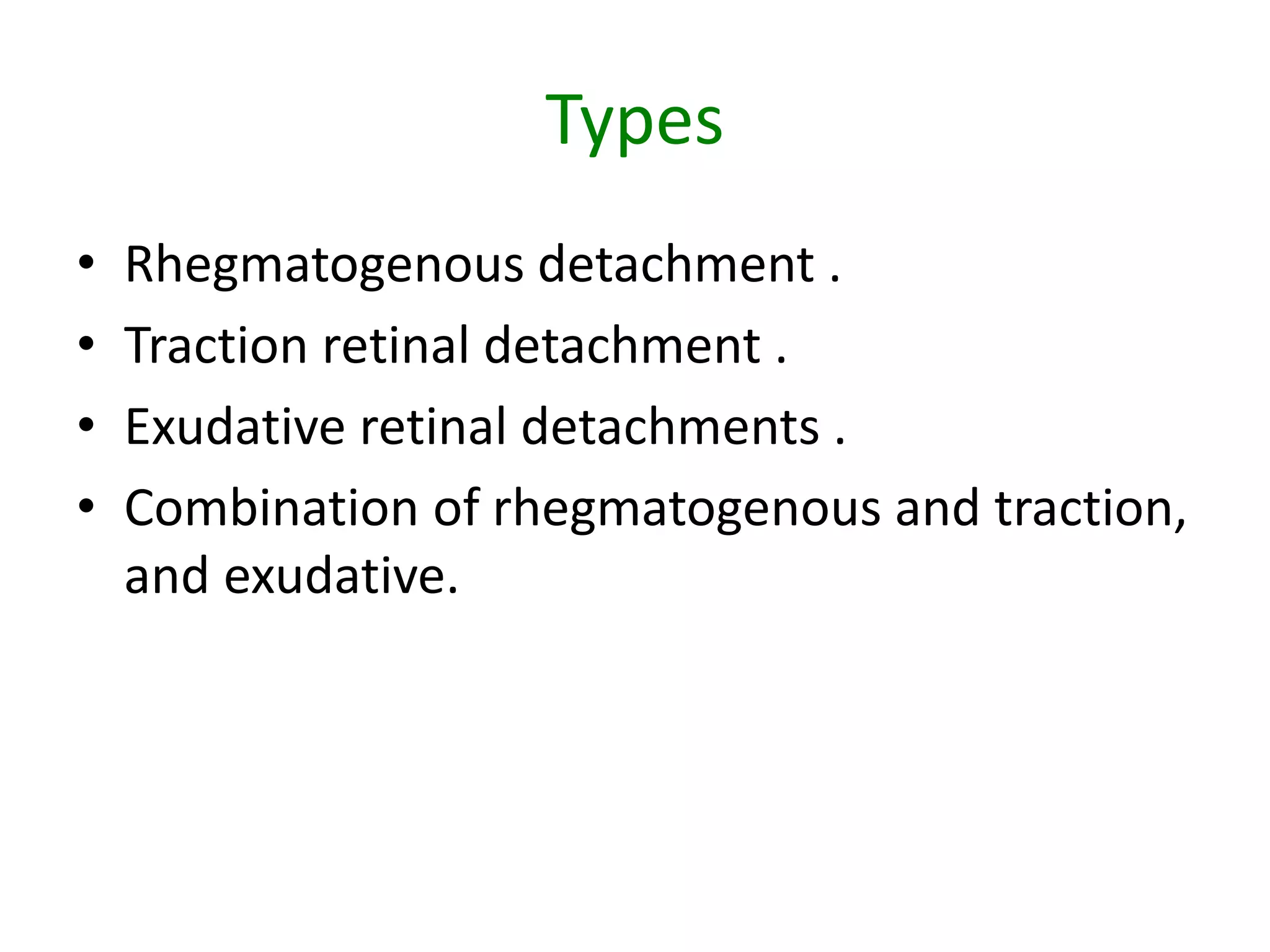 Types

• Rhegmatogenous detachment .
• Traction retinal detachment .
• Exudative retinal detachments .
• Combination of rhegmatogenous and traction, and exudative.